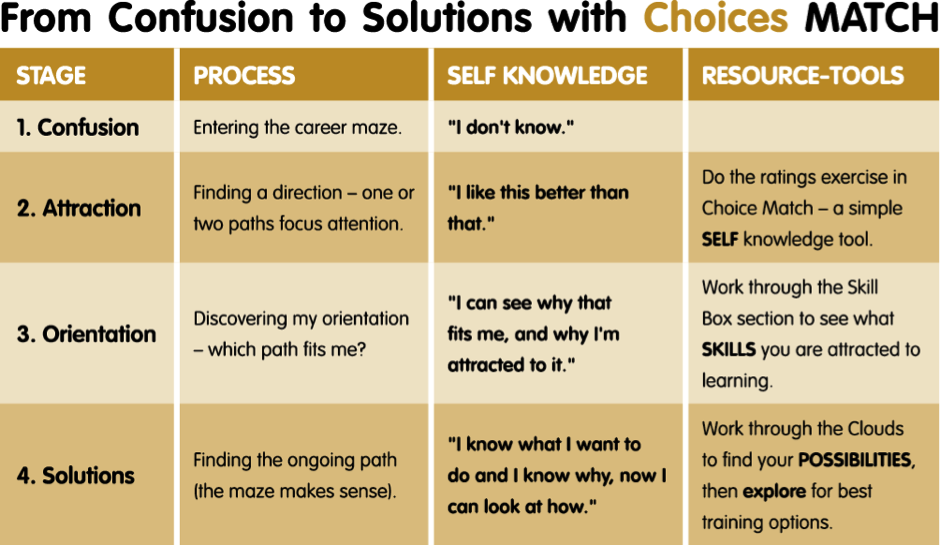 From Confusion to Solutions with Choices MATCH

| STAGE | PROCESS | SELF KNOWLEDGE | RESOURCE-TOOLS |
|---|---|---|---|
| 1. Confusion | Entering the career maze. | "I don't know." | |
| 2. Attraction | Finding a direction – one or two paths focus attention. | "I like this better than that." | Do the ratings exercise in Choice Match – a simple SELF knowledge tool. |
| 3. Orientation | Discovering my orientation – which path fits me? | "I can see why that fits me, and why I'm attracted to it." | Work through the Skill Box section to see what SKILLS you are attracted to learning. |
| 4. Solutions | Finding the ongoing path (the maze makes sense). | "I know what I want to do and I know why, now I can look at how." | Work through the Clouds to find your POSSIBILITIES, then explore for best training options. |